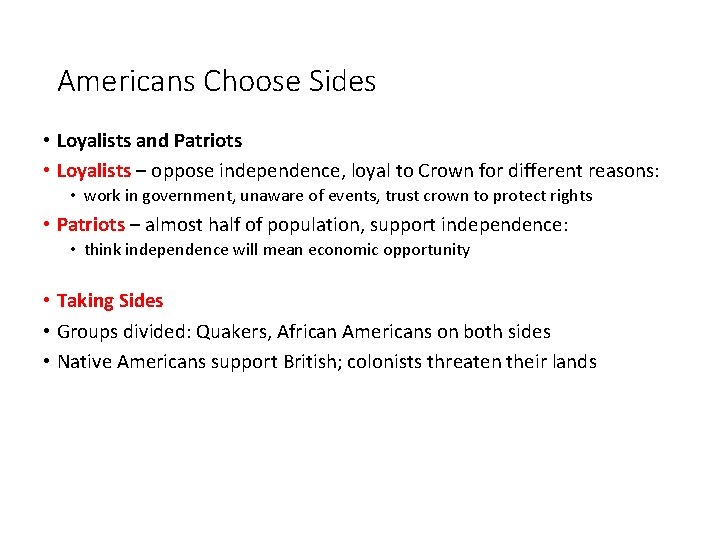 Americans Choose Sides

• Loyalists and Patriots
• Loyalists – oppose independence, loyal to Crown for different reasons:
  • work in government, unaware of events, trust crown to protect rights
• Patriots – almost half of population, support independence:
  • think independence will mean economic opportunity

• Taking Sides
• Groups divided: Quakers, African Americans on both sides
• Native Americans support British; colonists threaten their lands